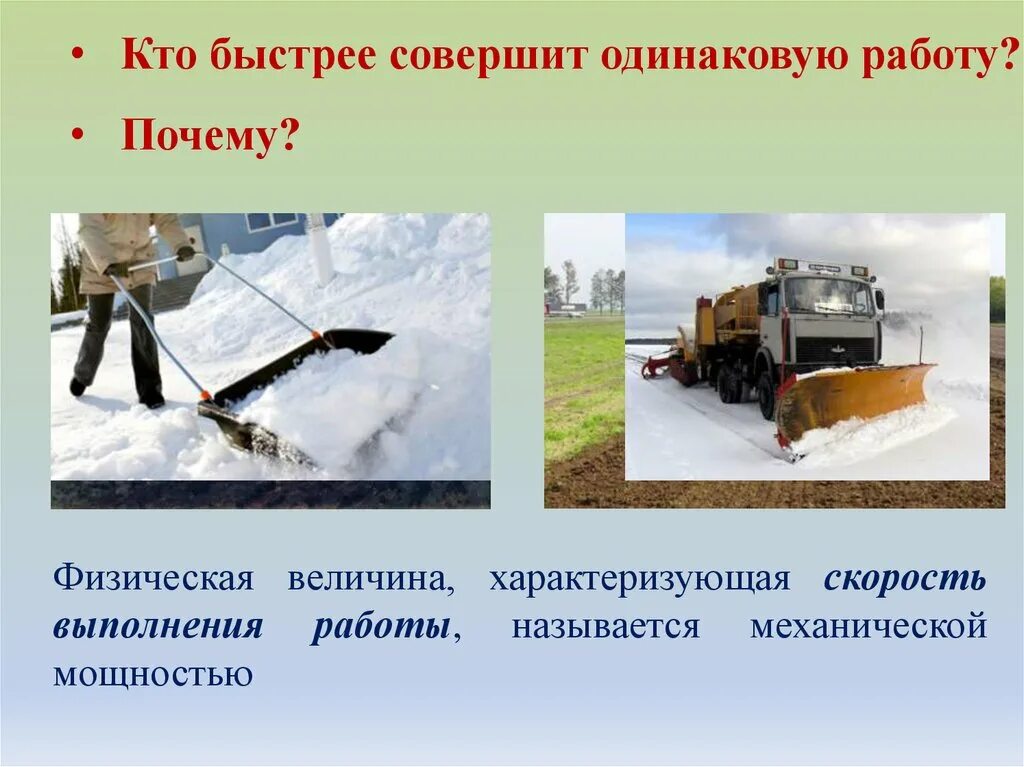 • Кто быстрее совершит одинаковую работу?

• Почему?

Физическая величина, характеризующая скорость выполнения работы, называется механической мощностью